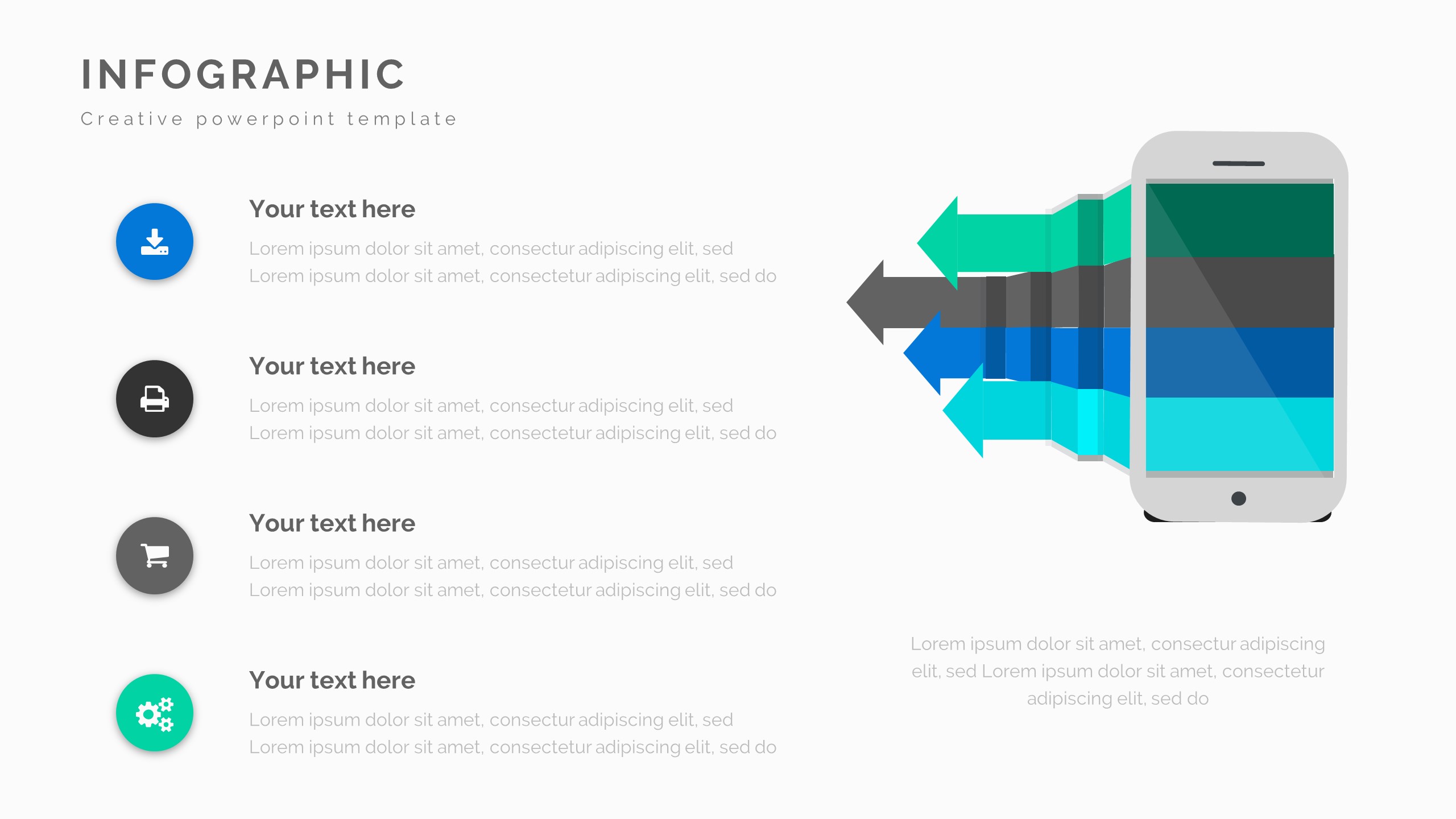 INFOGRAPHIC

Creative powerpoint template

Your text here

Lorem ipsum dolor sit amet, consectur adipiscing elit, sed Lorem ipsum dolor sit amet, consectetur adipiscing elit, sed do

Your text here

Lorem ipsum dolor sit amet, consectur adipiscing elit, sed Lorem ipsum dolor sit amet, consectetur adipiscing elit, sed do

Your text here

Lorem ipsum dolor sit amet, consectur adipiscing elit, sed Lorem ipsum dolor sit amet, consectetur adipiscing elit, sed do

Your text here

Lorem ipsum dolor sit amet, consectur adipiscing elit, sed Lorem ipsum dolor sit amet, consectetur adipiscing elit, sed do

Lorem ipsum dolor sit amet, consectur adipiscing elit, sed Lorem ipsum dolor sit amet, consectetur adipiscing elit, sed do